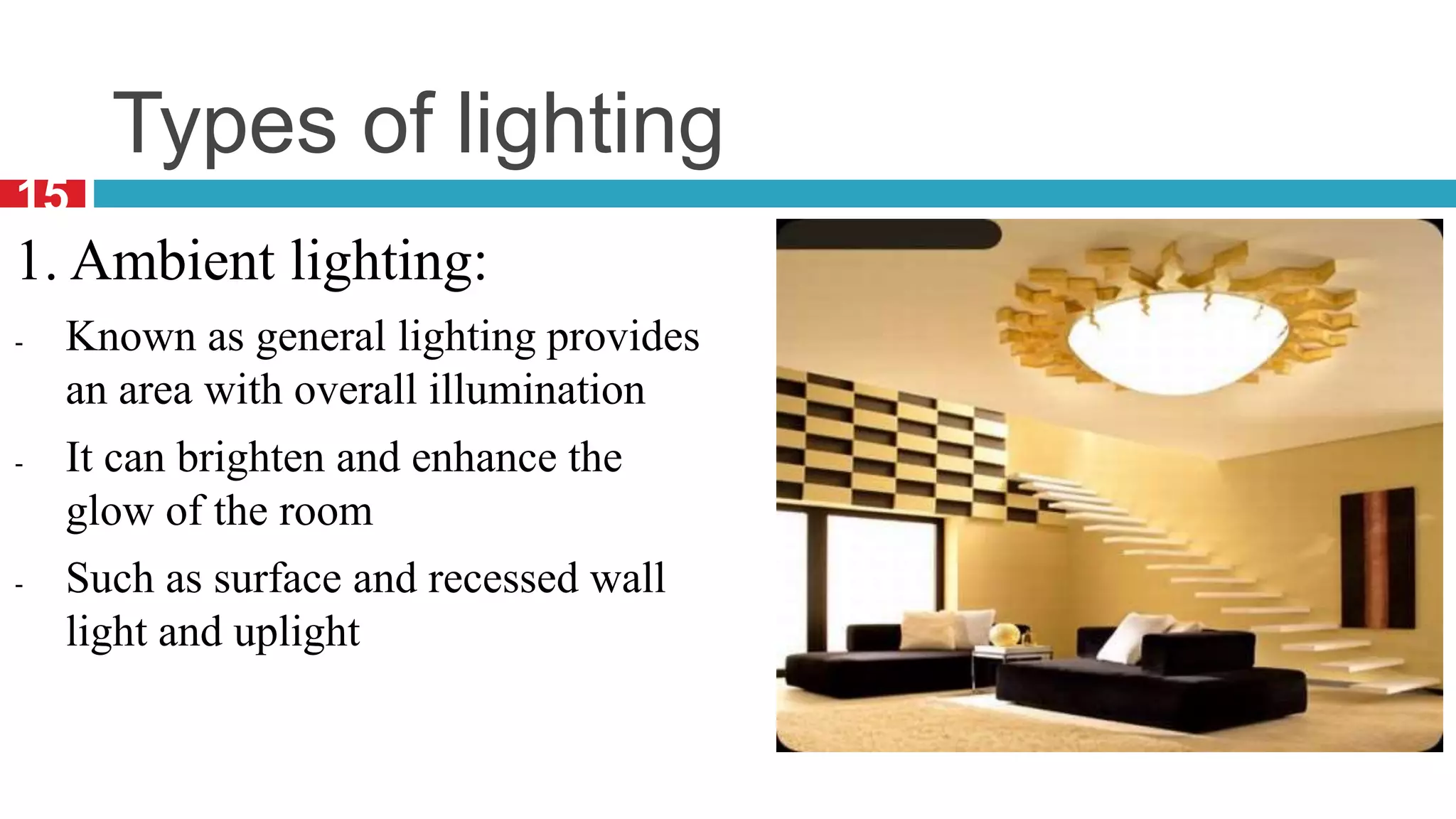 Types of lighting

15

1. Ambient lighting:

- Known as general lighting provides an area with overall illumination

- It can brighten and enhance the glow of the room

- Such as surface and recessed wall light and uplight